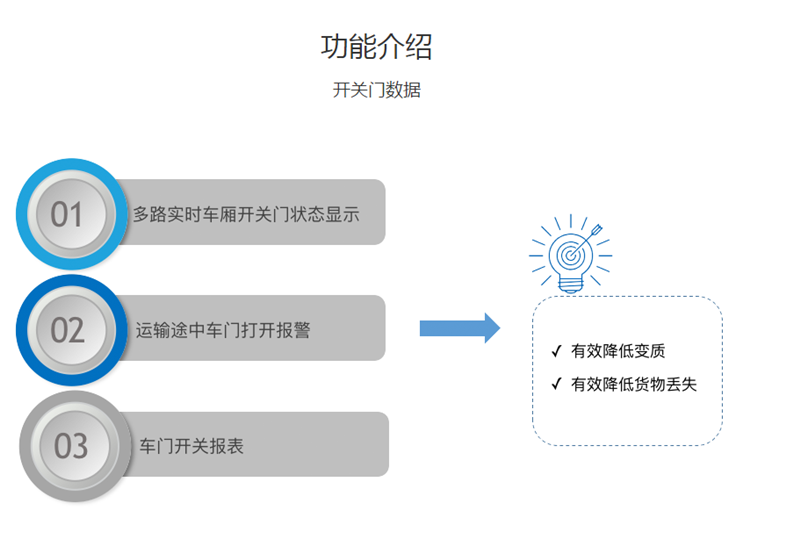 功能介绍

开关门数据

01 多路实时车厢开关门状态显示

02 运输途中车门打开报警

03 车门开关报表

✓ 有效降低变质

✓ 有效降低货物丢失